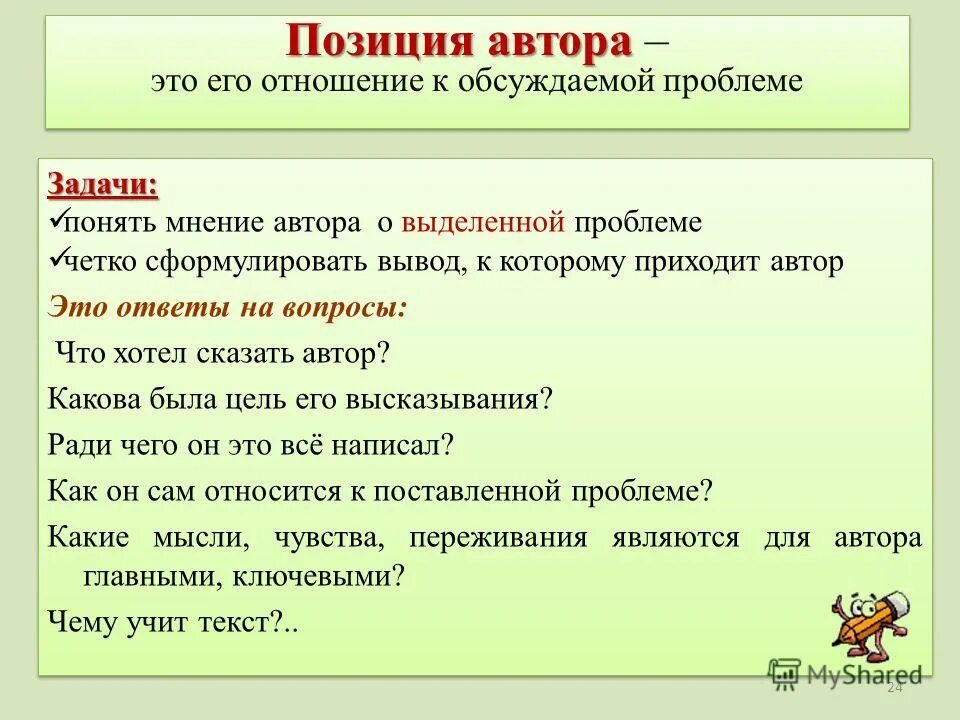 Позиция автора –
это его отношение к обсуждаемой проблеме

Задачи:
✓понять мнение автора о выделенной проблеме
✓четко сформулировать вывод, к которому приходит автор

Это ответы на вопросы:

Что хотел сказать автор?

Какова была цель его высказывания?

Ради чего он это всё написал?

Как он сам относится к поставленной проблеме?

Какие мысли, чувства, переживания являются для автора главными, ключевыми?

Чему учит текст?..

MyShared

24